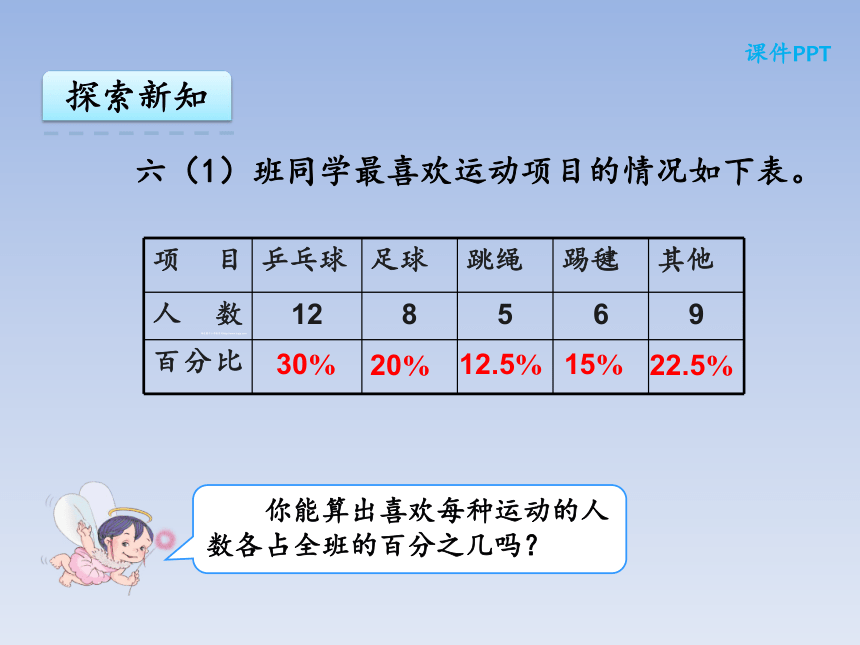 课件PPT

探索新知

六（1）班同学最喜欢运动项目的情况如下表。

| 项　目 | 乒乓球 | 足球 | 跳绳 | 踢毽 | 其他 |
|---|---|---|---|---|---|
| 人　数 | 12 | 8 | 5 | 6 | 9 |
| 百分比 | 30% | 20% | 12.5% | 15% | 22.5% |

你能算出喜欢每种运动的人数各占全班的百分之几吗？